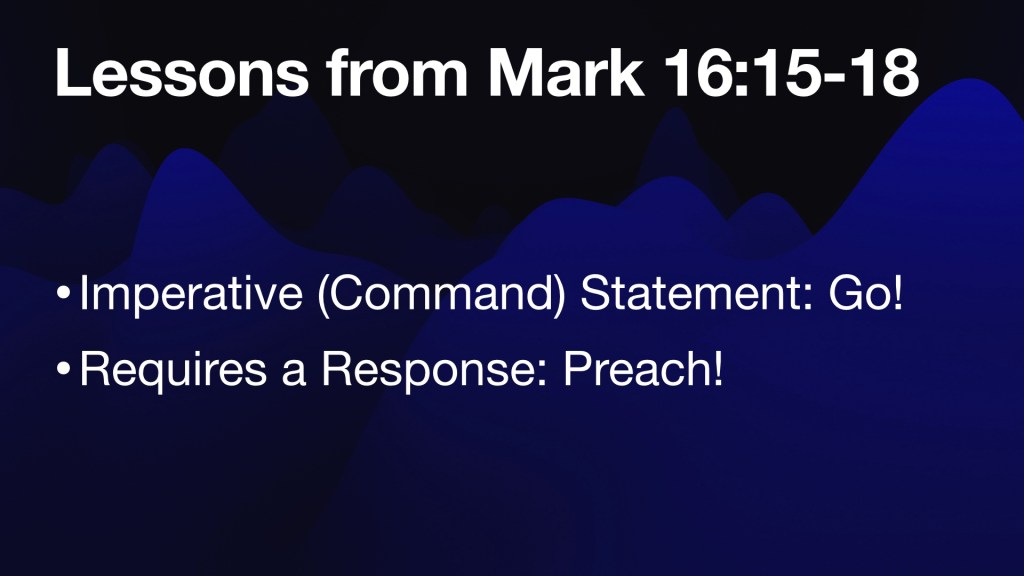 Lessons from Mark 16:15-18

• Imperative (Command) Statement: Go!
• Requires a Response: Preach!